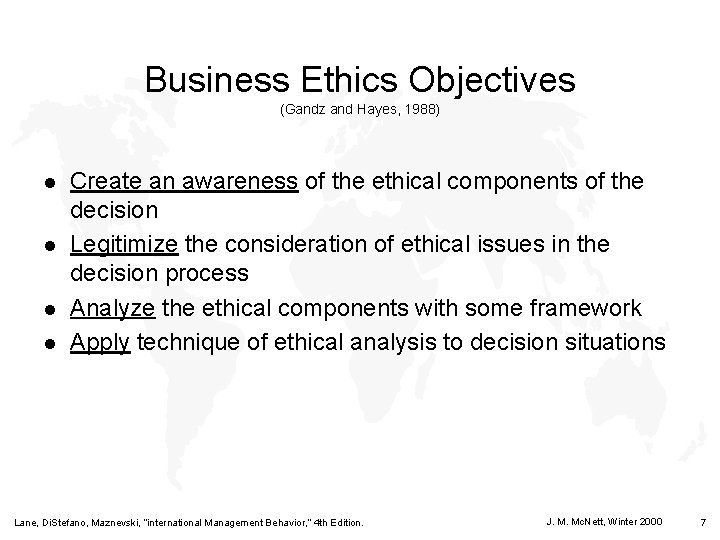 Business Ethics Objectives

(Gandz and Hayes, 1988)

- Create an awareness of the ethical components of the decision
- Legitimize the consideration of ethical issues in the decision process
- Analyze the ethical components with some framework
- Apply technique of ethical analysis to decision situations

Lane, DiStefano, Maznevski, "international Management Behavior," 4th Edition.

J. M. McNett, Winter 2000

7